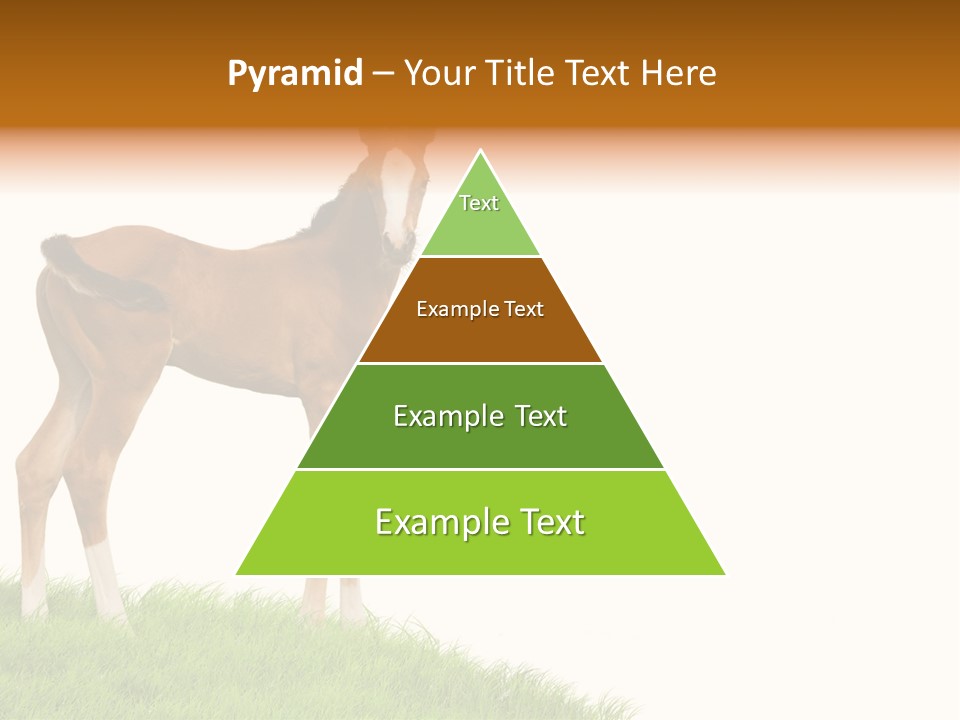 Pyramid – Your Title Text Here

Text

Example Text

Example Text

Example Text